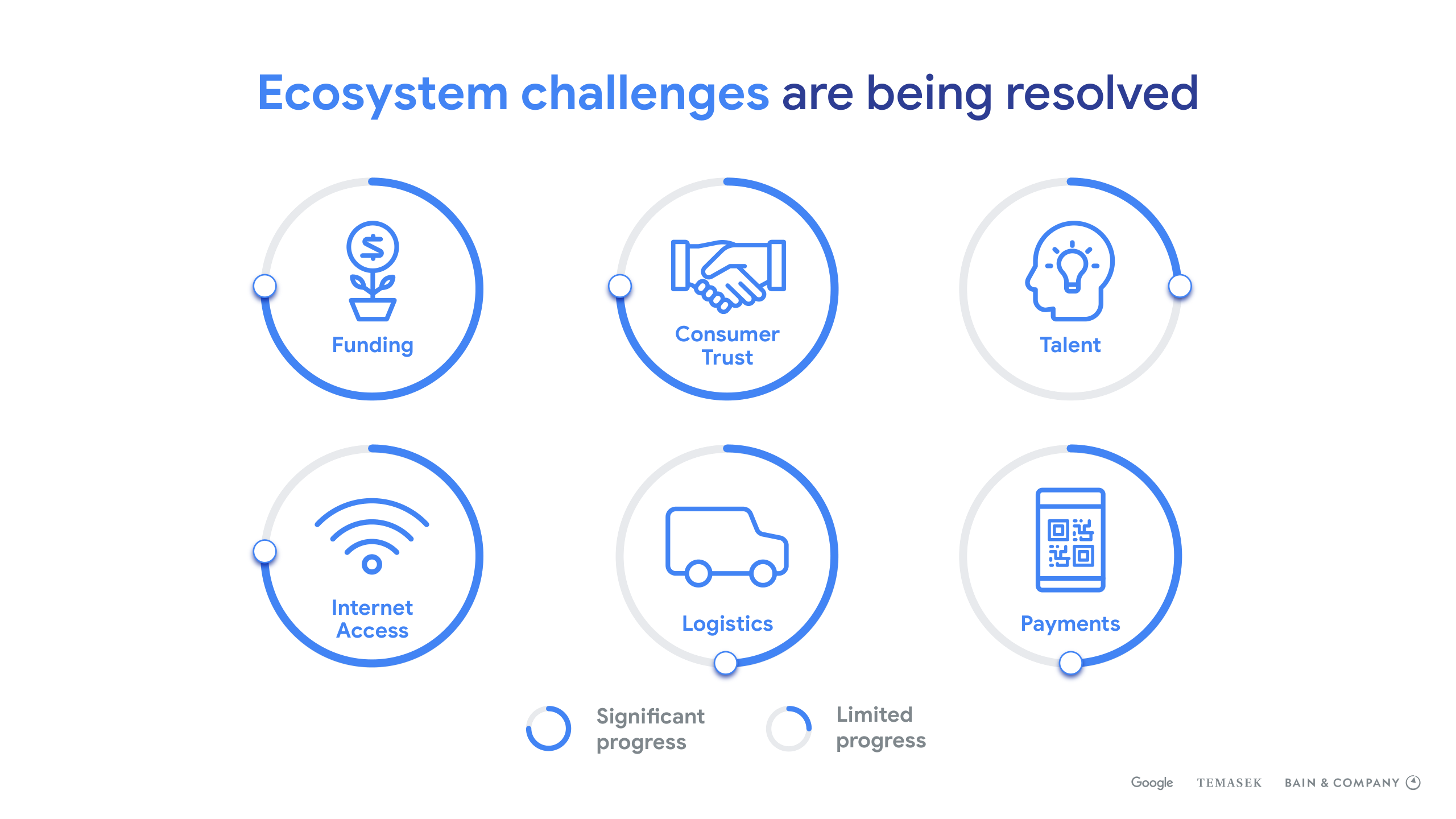 Ecosystem challenges are being resolved

Funding

Consumer Trust

Talent

Internet Access

Logistics

Payments

Significant progress

Limited progress

Google TEMASEK BAIN & COMPANY